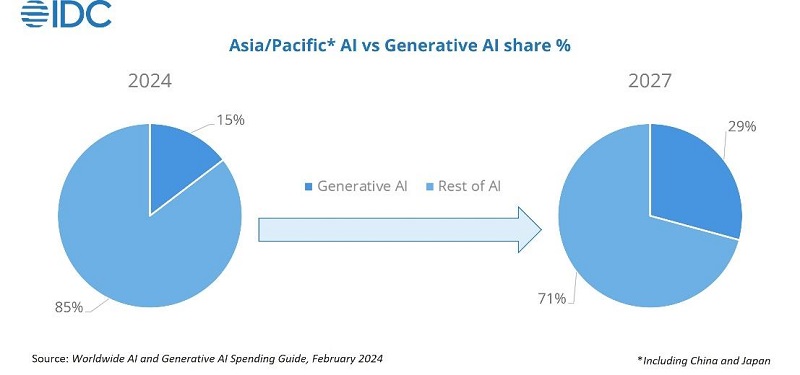 IDC

Asia/Pacific* AI vs Generative AI share %

2024

15%

85%

Generative AI Rest of AI

2027

29%

71%

Source: Worldwide AI and Generative AI Spending Guide, February 2024

*Including China and Japan